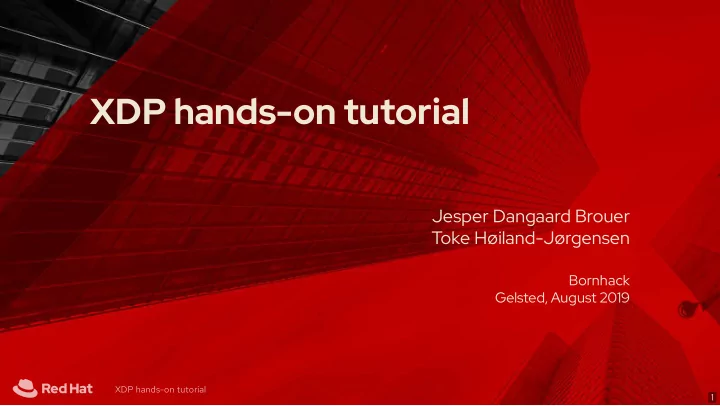 XDP hands-on tutorial

Jesper Dangaard Brouer
Toke Høiland-Jørgensen

Bornhack
Gelsted, August 2019

Red Hat

XDP hands-on tutorial

1